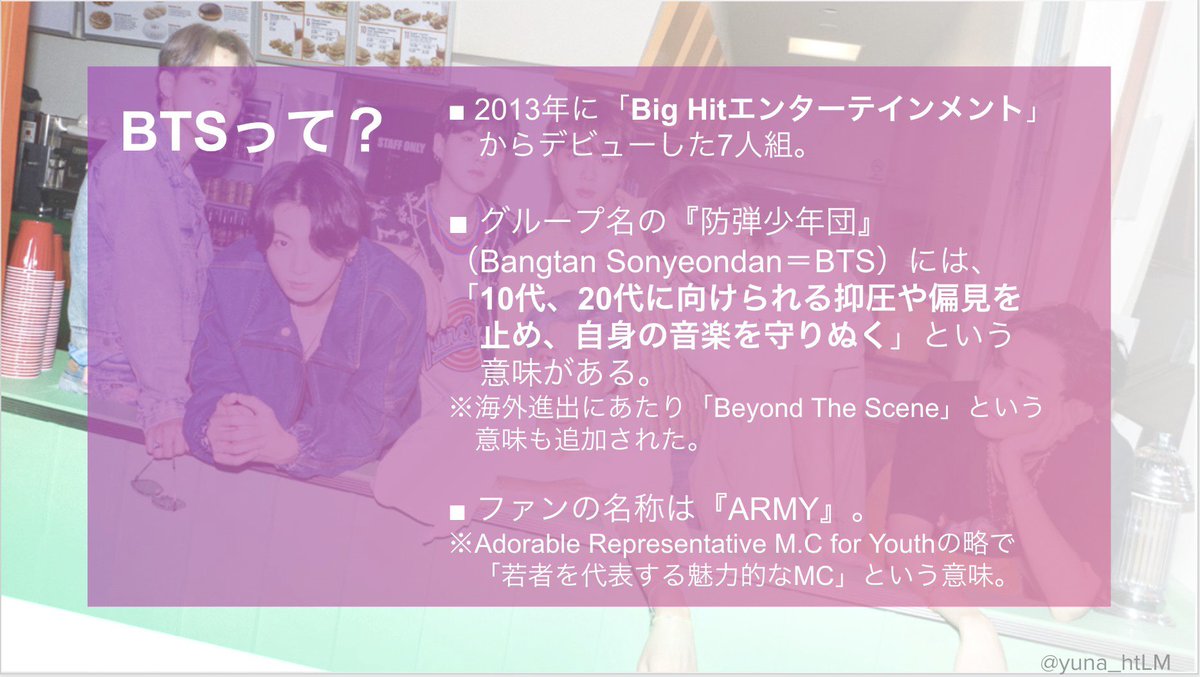 BTSって？

■ 2013年に「Big Hitエンターテインメント」からデビューした7人組。

■ グループ名の『防弾少年団』（Bangtan Sonyeondan＝BTS）には、「10代、20代に向けられる抑圧や偏見を止め、自身の音楽を守りぬく」という意味がある。
※海外進出にあたり「Beyond The Scene」という意味も追加された。

■ ファンの名称は『ARMY』。
※Adorable Representative M.C for Youthの略で「若者を代表する魅力的なMC」という意味。

STAFF ONLY

@yuna_htLM